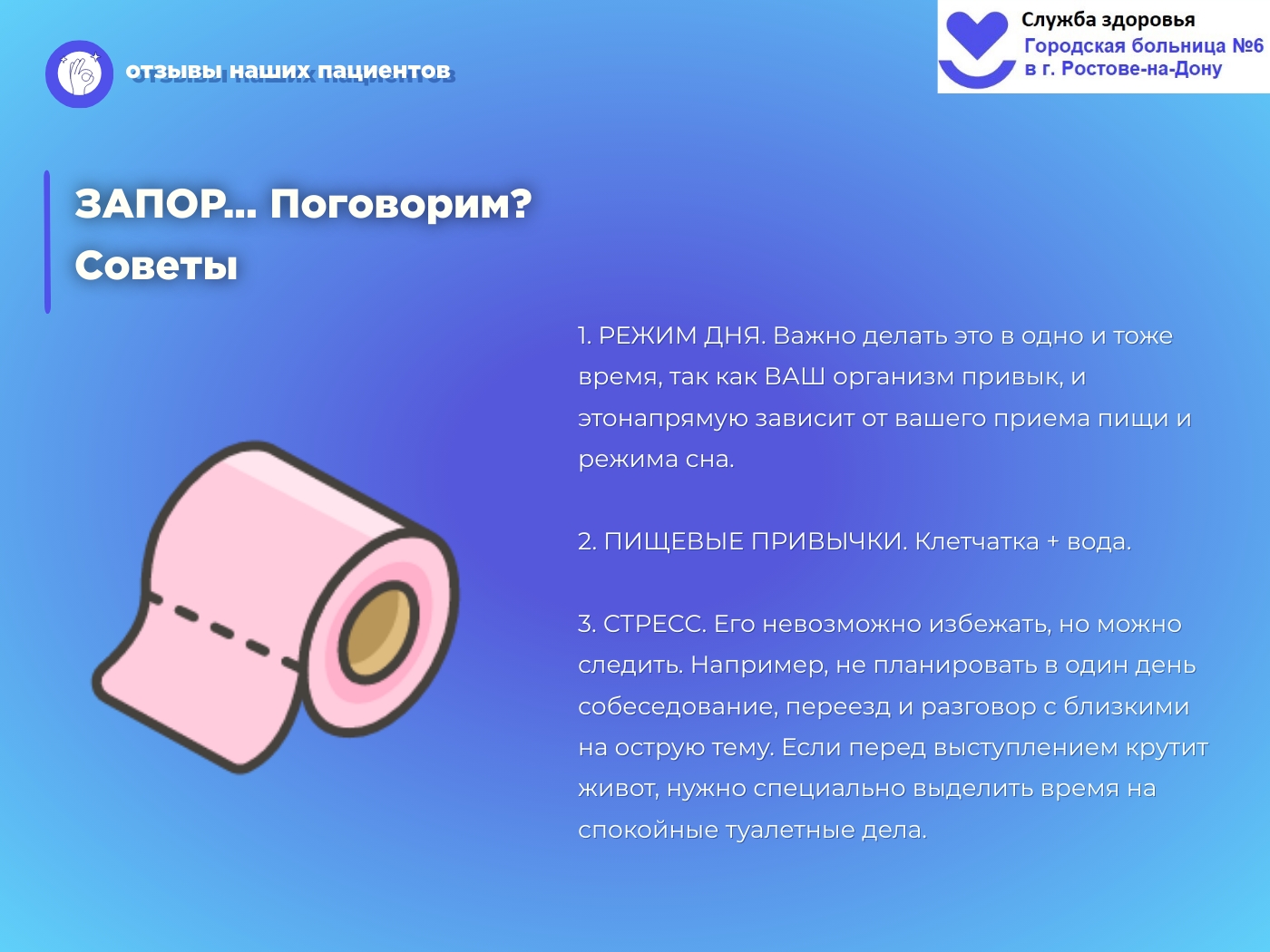 отзывы наших пациентов

Служба здоровья
Городская больница №6
в г. Ростове-на-Дону

ЗАПОР... Поговорим?
Советы

1. РЕЖИМ ДНЯ. Важно делать это в одно и тоже время, так как ВАШ организм привык, и этонапрямую зависит от вашего приема пищи и режима сна.

2. ПИЩЕВЫЕ ПРИВЫЧКИ. Клетчатка + вода.

3. СТРЕСС. Его невозможно избежать, но можно следить. Например, не планировать в один день собеседование, переезд и разговор с близкими на острую тему. Если перед выступлением крутит живот, нужно специально выделить время на спокойные туалетные дела.